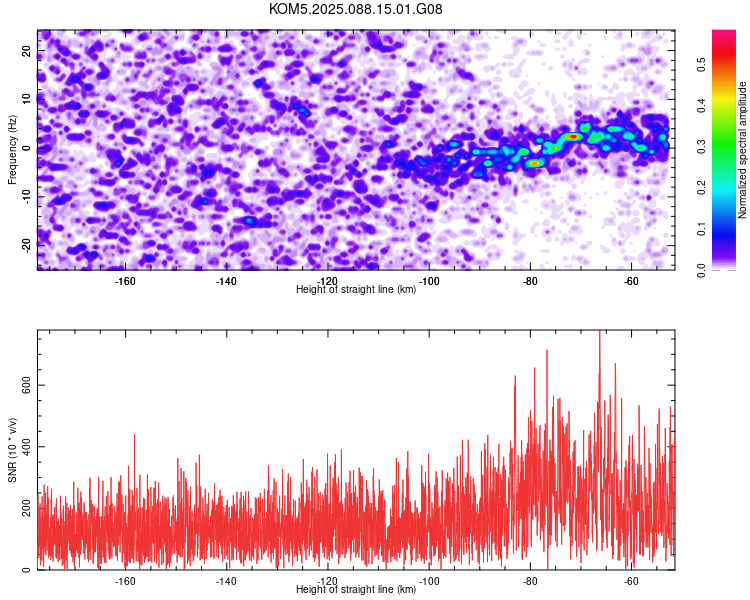 KOM5.2025.088.15.01.G08

Frequency (Hz)

20
10
0
-10
-20

-160 -140 -120 -100 -80 -60

Height of straight line (km)

Normalized spectral amplitude

0.0
0.1
0.2
0.3
0.4
0.5

SNR (10 * v/v)

0
200
400
600

-160 -140 -120 -100 -80 -60

Height of straight line (km)